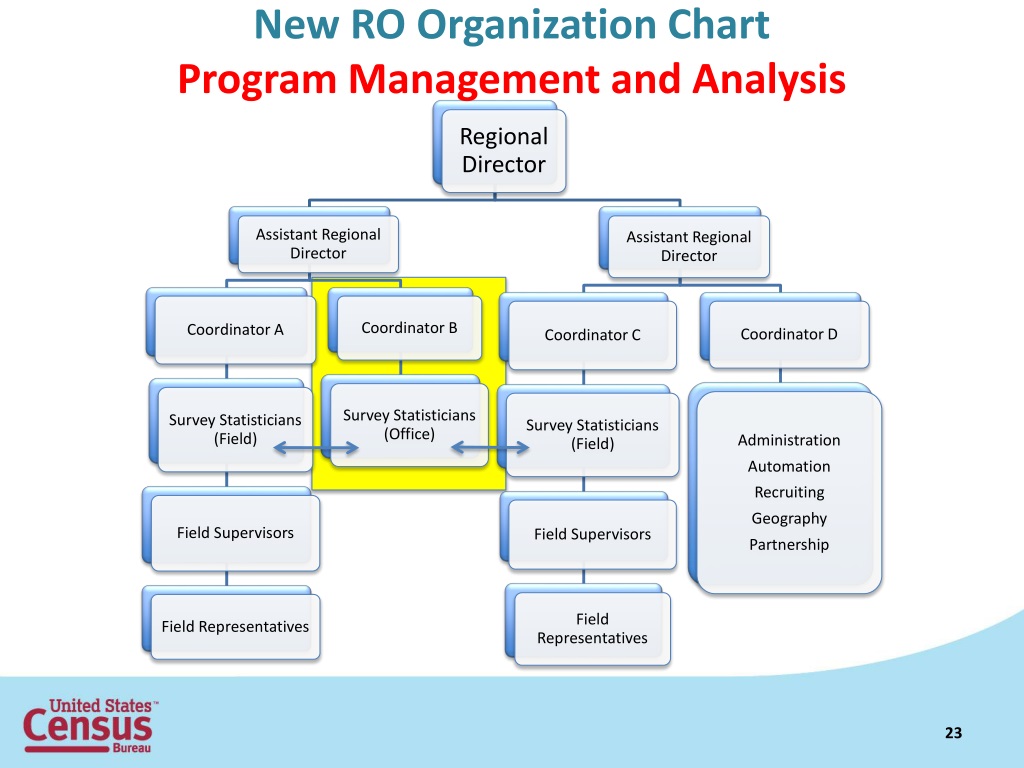 New RO Organization Chart
Program Management and Analysis

Regional Director

Assistant Regional Director

Assistant Regional Director

Coordinator A

Coordinator B

Coordinator C

Coordinator D

Survey Statisticians (Field)

Survey Statisticians (Office)

Survey Statisticians (Field)

Administration
Automation
Recruiting
Geography
Partnership

Field Supervisors

Field Supervisors

Field Representatives

Field Representatives

United States™
Census
Bureau

23